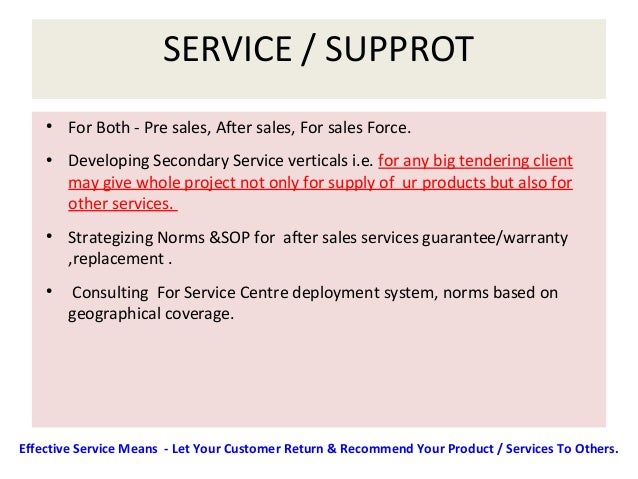 SERVICE / SUPPROT

• For Both - Pre sales, After sales, For sales Force.

• Developing Secondary Service verticals i.e. for any big tendering client may give whole project not only for supply of ur products but also for other services.

• Strategizing Norms &SOP for after sales services guarantee/warranty ,replacement .

• Consulting For Service Centre deployment system, norms based on geographical coverage.

Effective Service Means - Let Your Customer Return & Recommend Your Product / Services To Others.